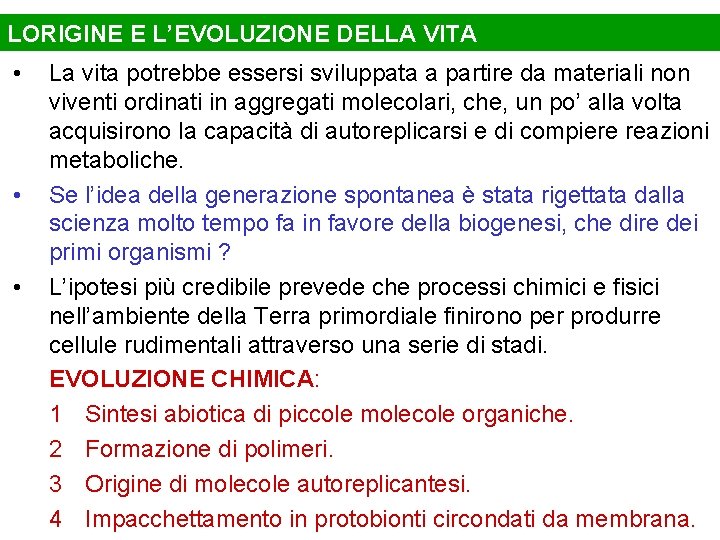 LORIGINE E L’EVOLUZIONE DELLA VITA

• La vita potrebbe essersi sviluppata a partire da materiali non viventi ordinati in aggregati molecolari, che, un po’ alla volta acquisirono la capacità di autoreplicarsi e di compiere reazioni metaboliche.

• Se l’idea della generazione spontanea è stata rigettata dalla scienza molto tempo fa in favore della biogenesi, che dire dei primi organismi ?

• L’ipotesi più credibile prevede che processi chimici e fisici nell’ambiente della Terra primordiale finirono per produrre cellule rudimentali attraverso una serie di stadi.

EVOLUZIONE CHIMICA:

1 Sintesi abiotica di piccole molecole organiche.

2 Formazione di polimeri.

3 Origine di molecole autoreplicantesi.

4 Impacchettamento in protobionti circondati da membrana.